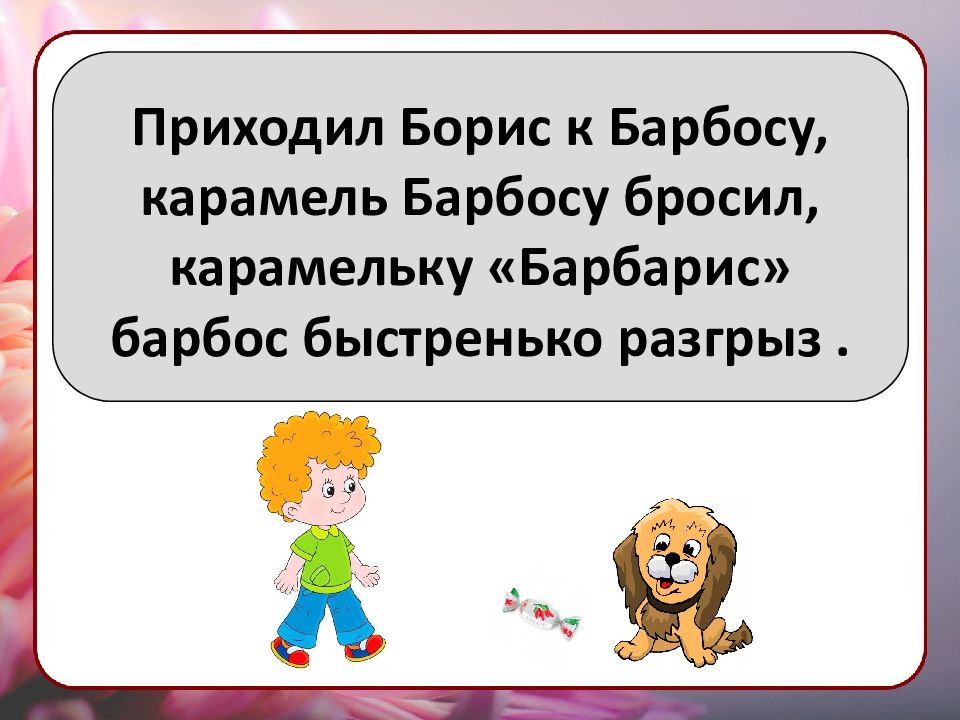 Приходил Борис к Барбосу, карамель Барбосу бросил, карамельку «Барбарис» барбос быстренько разгрыз .